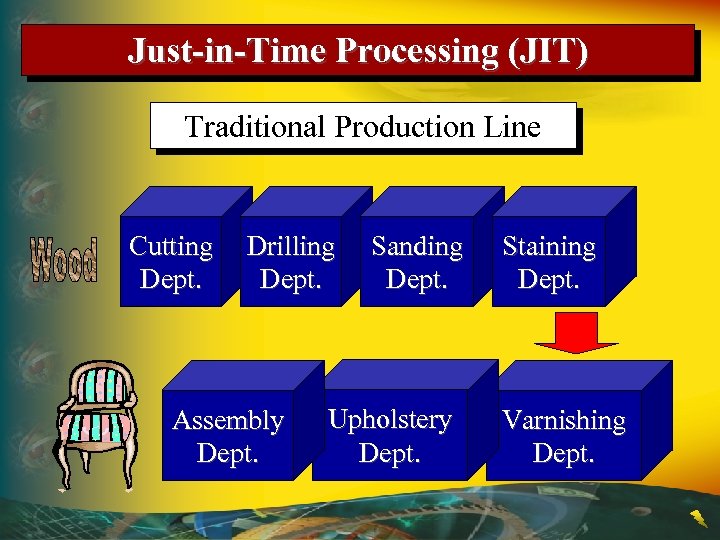 Just-in-Time Processing (JIT)

Traditional Production Line

Wood

Cutting Dept.

Drilling Dept.

Sanding Dept.

Staining Dept.

Assembly Dept.

Upholstery Dept.

Varnishing Dept.